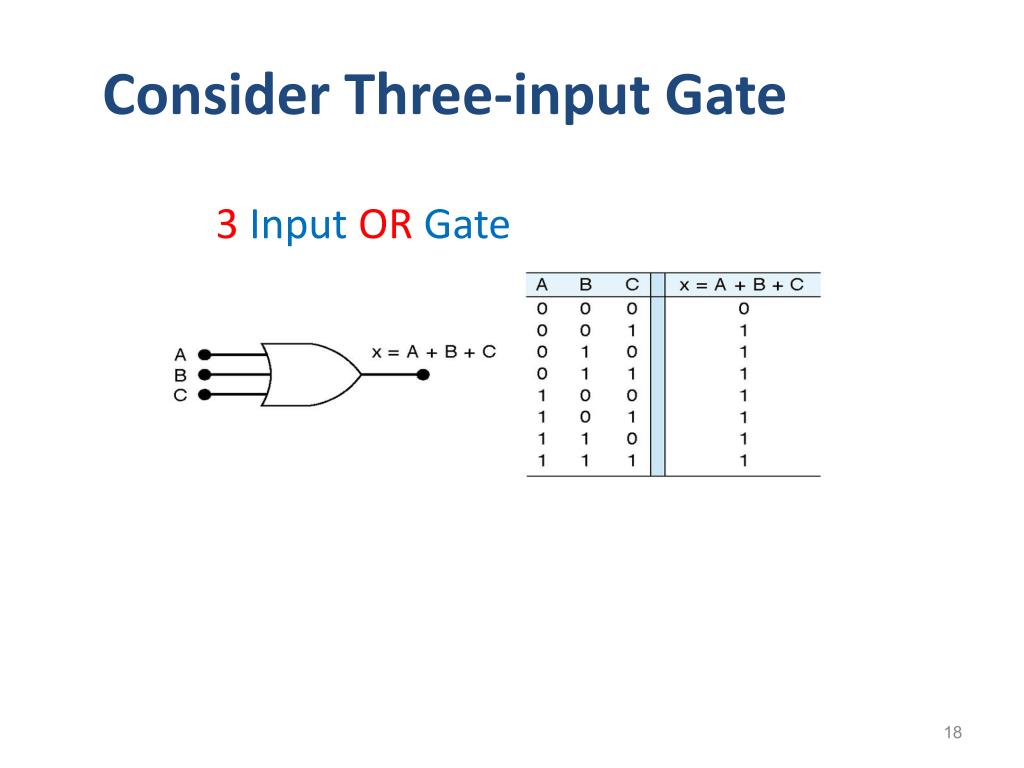 Consider Three-input Gate

3 Input OR Gate

A
B
C

$x = A + B + C$

| A | B | C | $x = A + B + C$ |
|---|---|---|---|
| 0 | 0 | 0 | 0 |
| 0 | 0 | 1 | 1 |
| 0 | 1 | 0 | 1 |
| 0 | 1 | 1 | 1 |
| 1 | 0 | 0 | 1 |
| 1 | 0 | 1 | 1 |
| 1 | 1 | 0 | 1 |
| 1 | 1 | 1 | 1 |

18